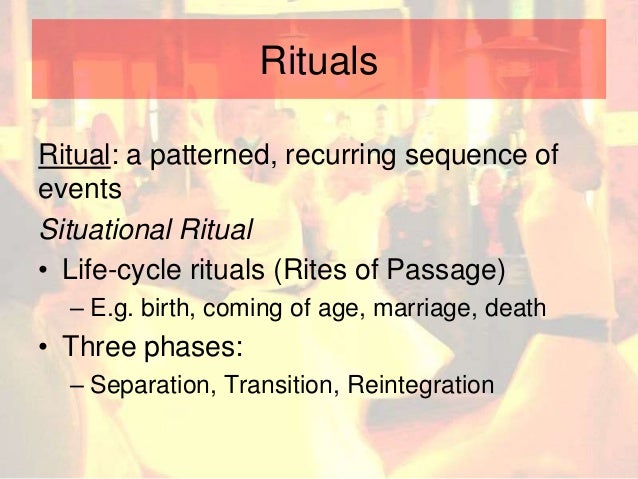 Rituals

Ritual: a patterned, recurring sequence of events

Situational Ritual

• Life-cycle rituals (Rites of Passage)
– E.g. birth, coming of age, marriage, death
• Three phases:
– Separation, Transition, Reintegration